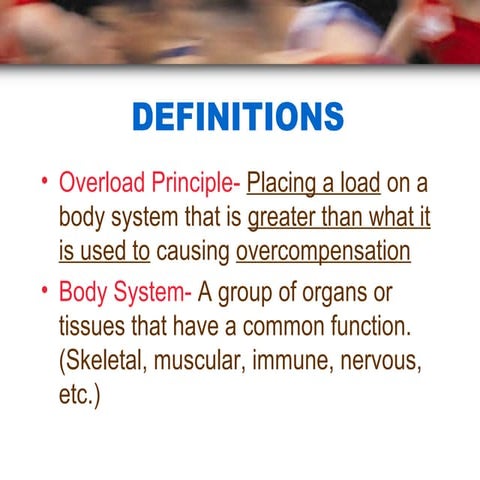 DEFINITIONS

• Overload Principle- Placing a load on a body system that is greater than what it is used to causing overcompensation

• Body System- A group of organs or tissues that have a common function. (Skeletal, muscular, immune, nervous, etc.)